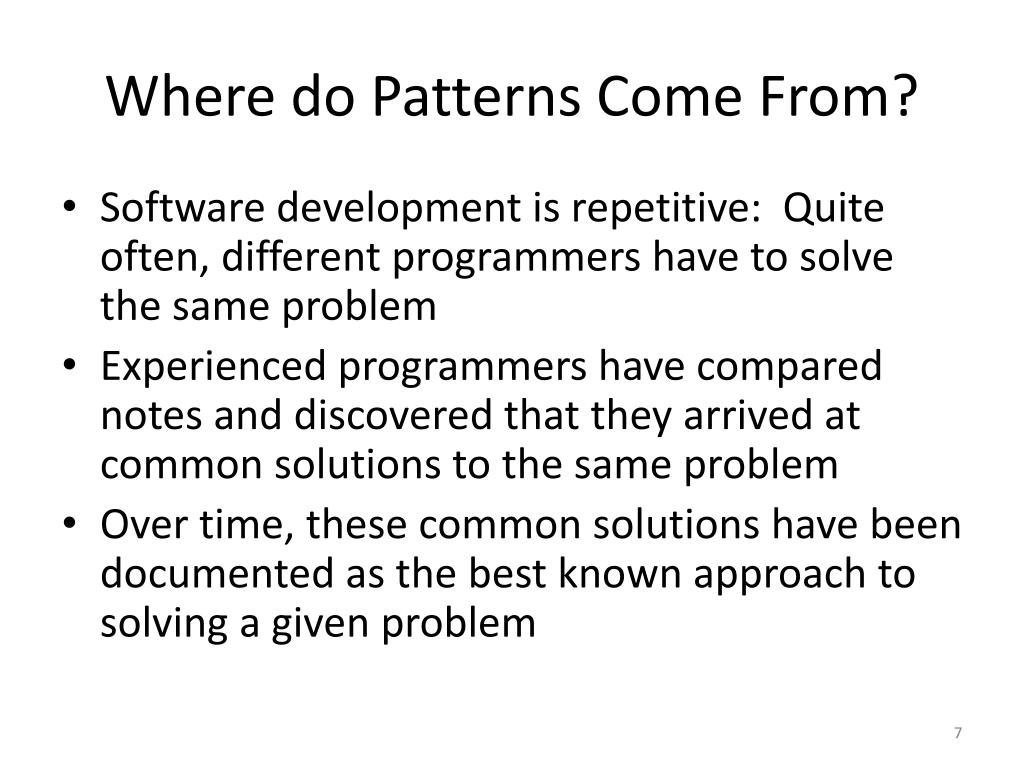 Where do Patterns Come From?

• Software development is repetitive: Quite often, different programmers have to solve the same problem
• Experienced programmers have compared notes and discovered that they arrived at common solutions to the same problem
• Over time, these common solutions have been documented as the best known approach to solving a given problem

7